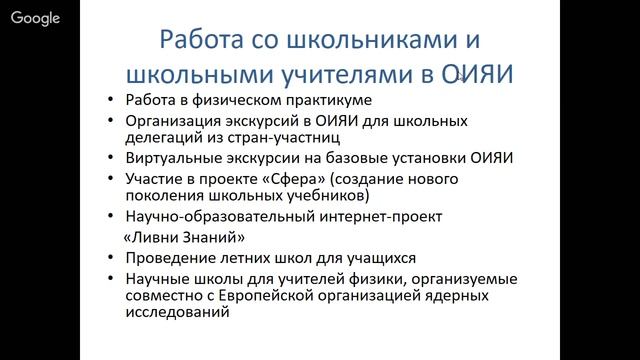 Google

Работа со школьниками и школьными учителями в ОИЯИ

• Работа в физическом практикуме
• Организация экскурсий в ОИЯИ для школьных делегаций из стран-участниц
• Виртуальные экскурсии на базовые установки ОИЯИ
• Участие в проекте «Сфера» (создание нового поколения школьных учебников)
• Научно-образовательный интернет-проект «Ливни Знаний»
• Проведение летних школ для учащихся
• Научные школы для учителей физики, организуемые совместно с Европейской организацией ядерных исследований